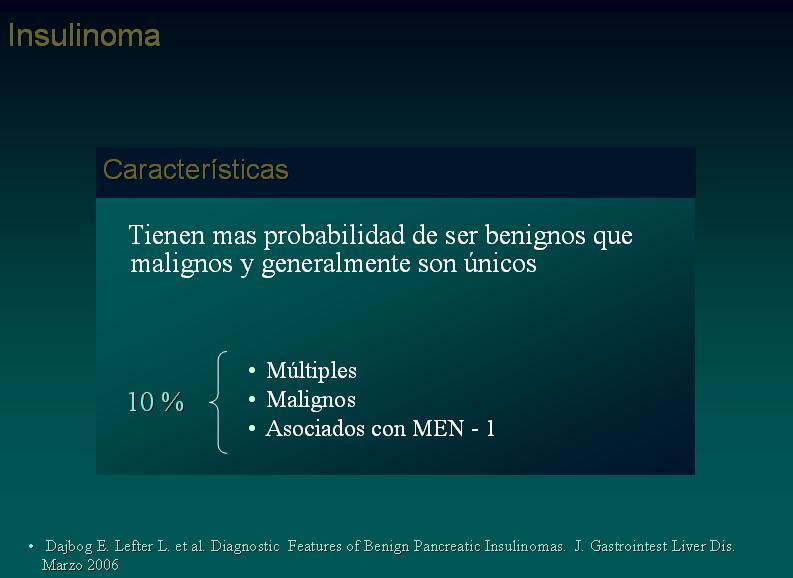 Insulinoma

Características

Tienen mas probabilidad de ser benignos que malignos y generalmente son únicos

10 %

• Múltiples
• Malignos
• Asociados con MEN - 1

• Dajbog E. Lefter L. et al. Diagnostic Features of Benign Pancreatic Insulinomas. J. Gastrointest Liver Dis. Marzo 2006